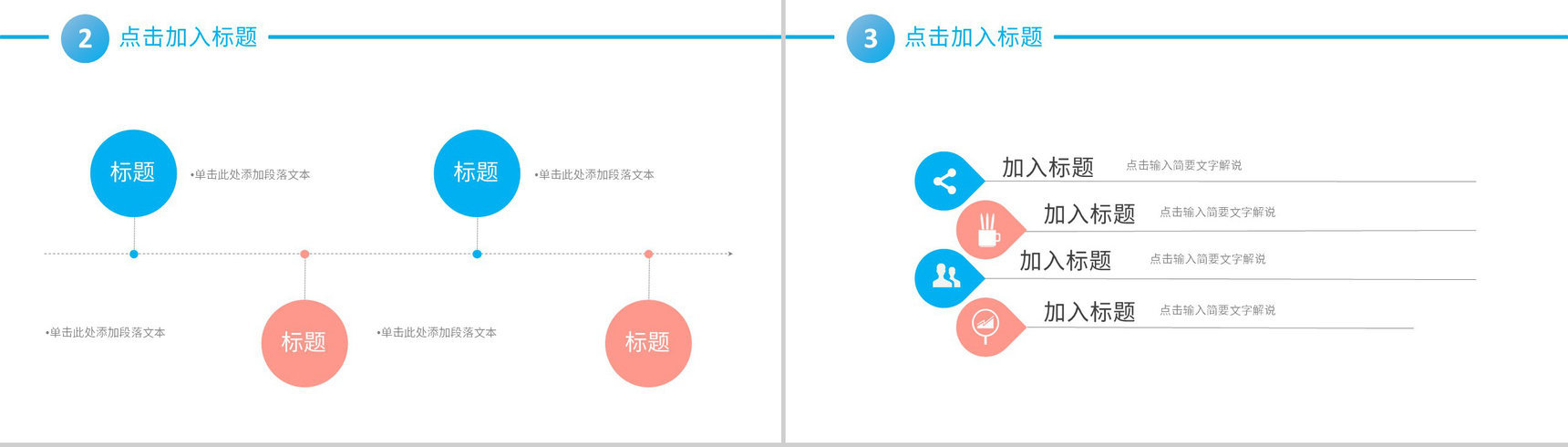 2 点击加入标题

标题

•单击此处添加段落文本

标题

•单击此处添加段落文本

•单击此处添加段落文本

标题

•单击此处添加段落文本

标题

3 点击加入标题

加入标题 点击输入简要文字解说

加入标题 点击输入简要文字解说

加入标题 点击输入简要文字解说

加入标题 点击输入简要文字解说